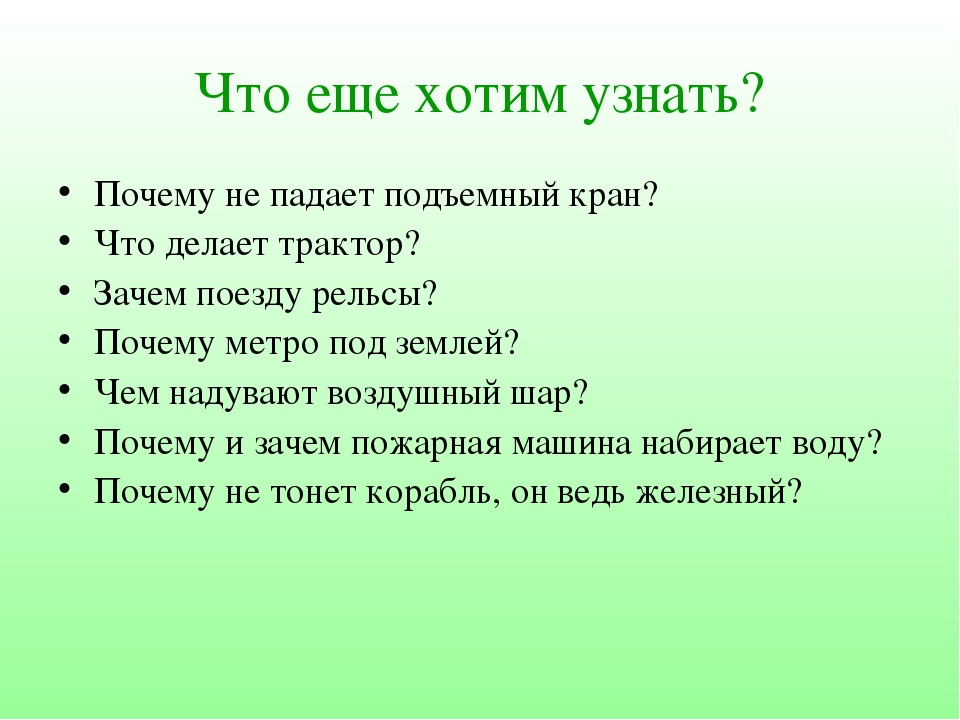 Что еще хотим узнать?

• Почему не падает подъемный кран?
• Что делает трактор?
• Зачем поезду рельсы?
• Почему метро под землей?
• Чем надувают воздушный шар?
• Почему и зачем пожарная машина набирает воду?
• Почему не тонет корабль, он ведь железный?